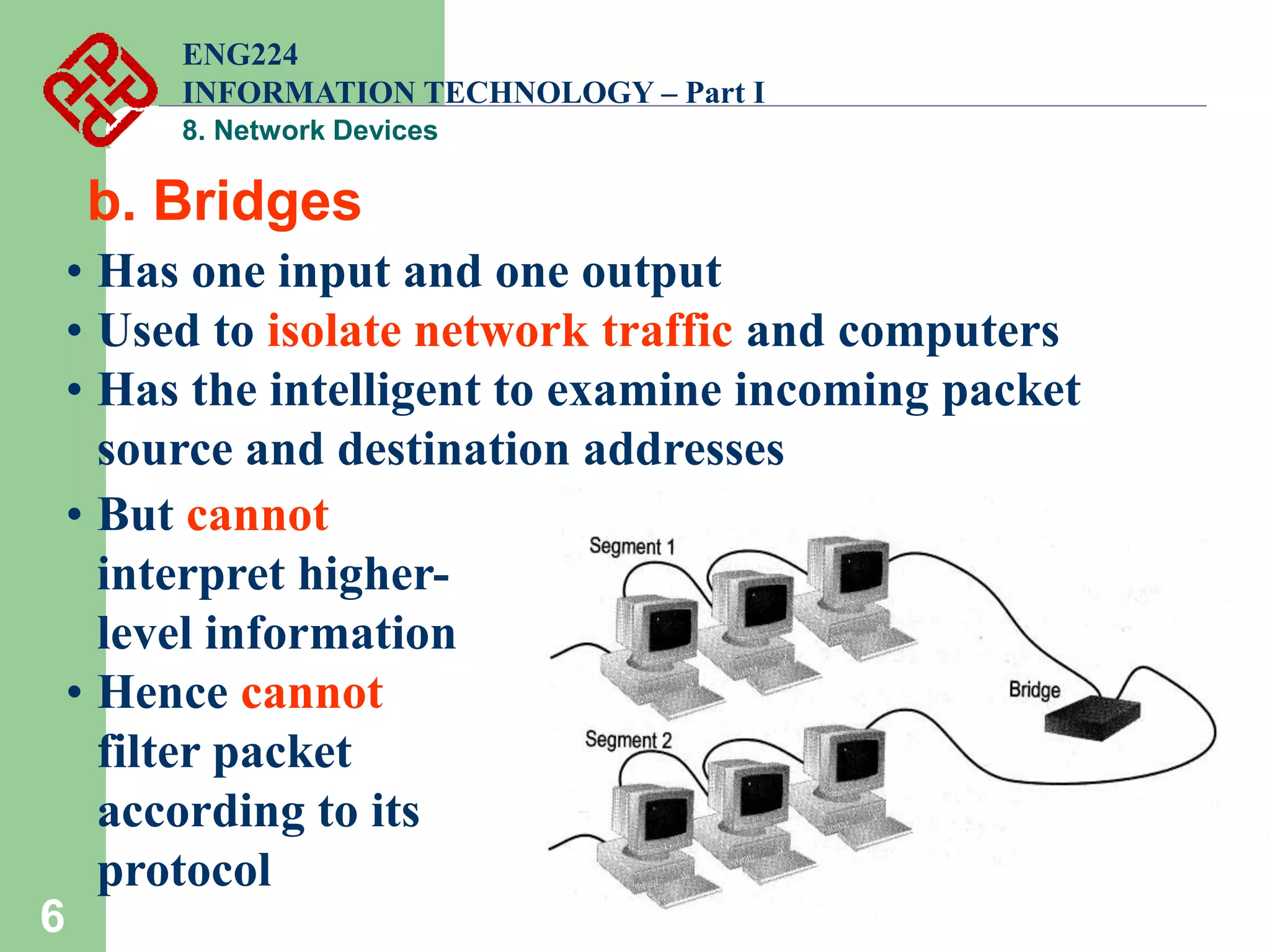 ENG224
INFORMATION TECHNOLOGY – Part I
8. Network Devices

b. Bridges

• Has one input and one output
• Used to isolate network traffic and computers
• Has the intelligent to examine incoming packet source and destination addresses
• But cannot interpret higher-level information
• Hence cannot filter packet according to its protocol

Segment 1
Bridge
Segment 2

6